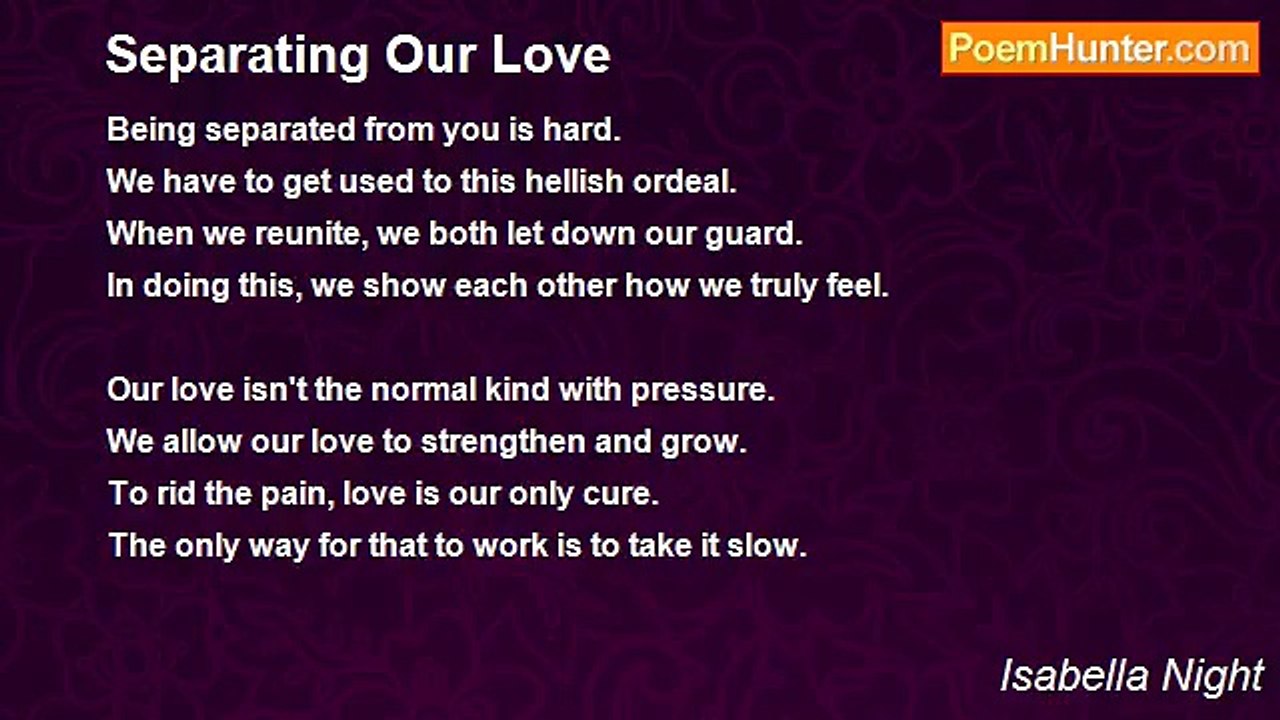 Separating Our Love

PoemHunter.com

Being separated from you is hard.
We have to get used to this hellish ordeal.
When we reunite, we both let down our guard.
In doing this, we show each other how we truly feel.

Our love isn't the normal kind with pressure.
We allow our love to strengthen and grow.
To rid the pain, love is our only cure.
The only way for that to work is to take it slow.

Isabella Night